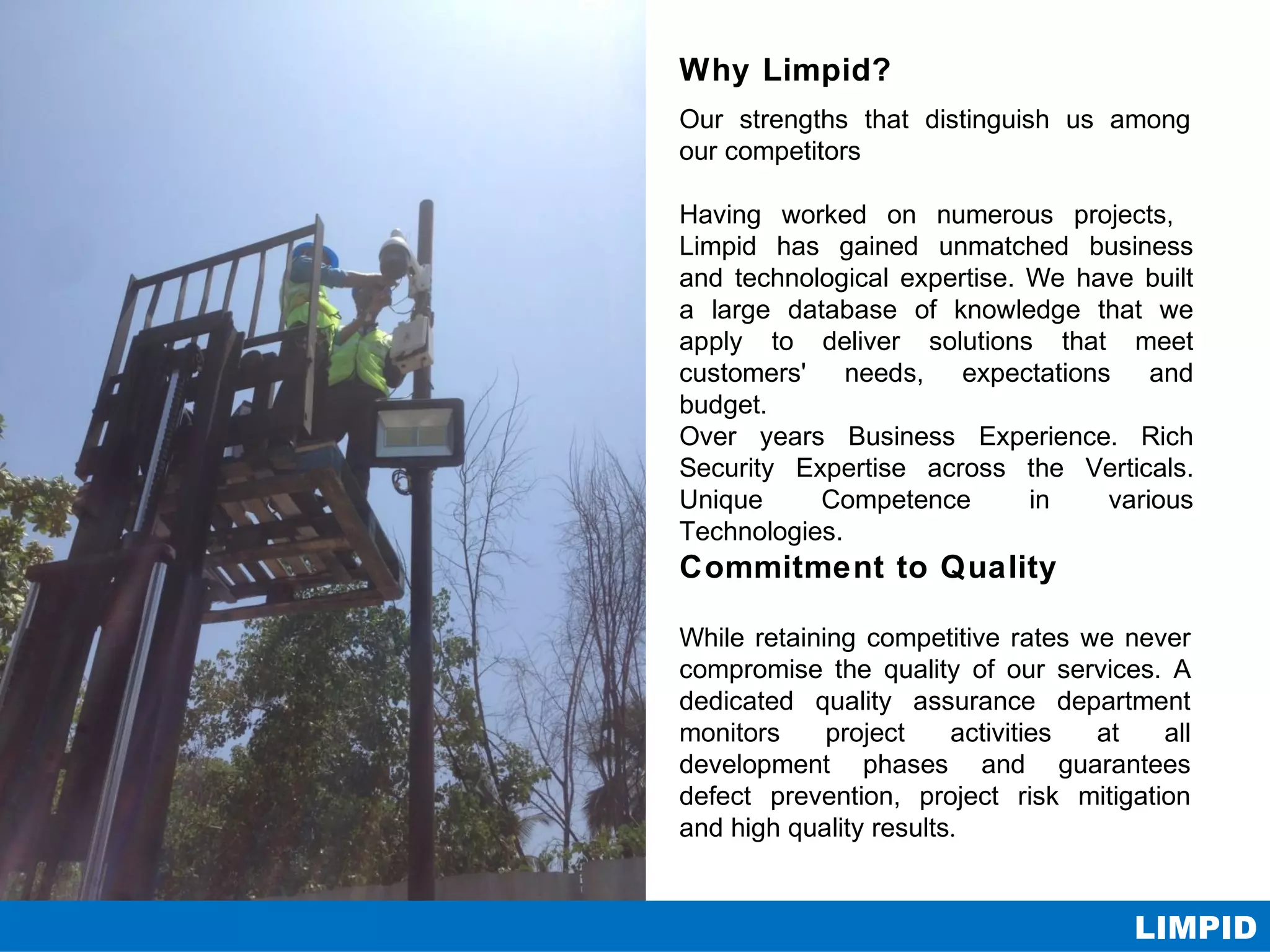 Why Limpid?

Our strengths that distinguish us among our competitors

Having worked on numerous projects, Limpid has gained unmatched business and technological expertise. We have built a large database of knowledge that we apply to deliver solutions that meet customers' needs, expectations and budget.
Over years Business Experience. Rich Security Expertise across the Verticals. Unique Competence in various Technologies.

Commitment to Quality

While retaining competitive rates we never compromise the quality of our services. A dedicated quality assurance department monitors project activities at all development phases and guarantees defect prevention, project risk mitigation and high quality results.

LIMPID